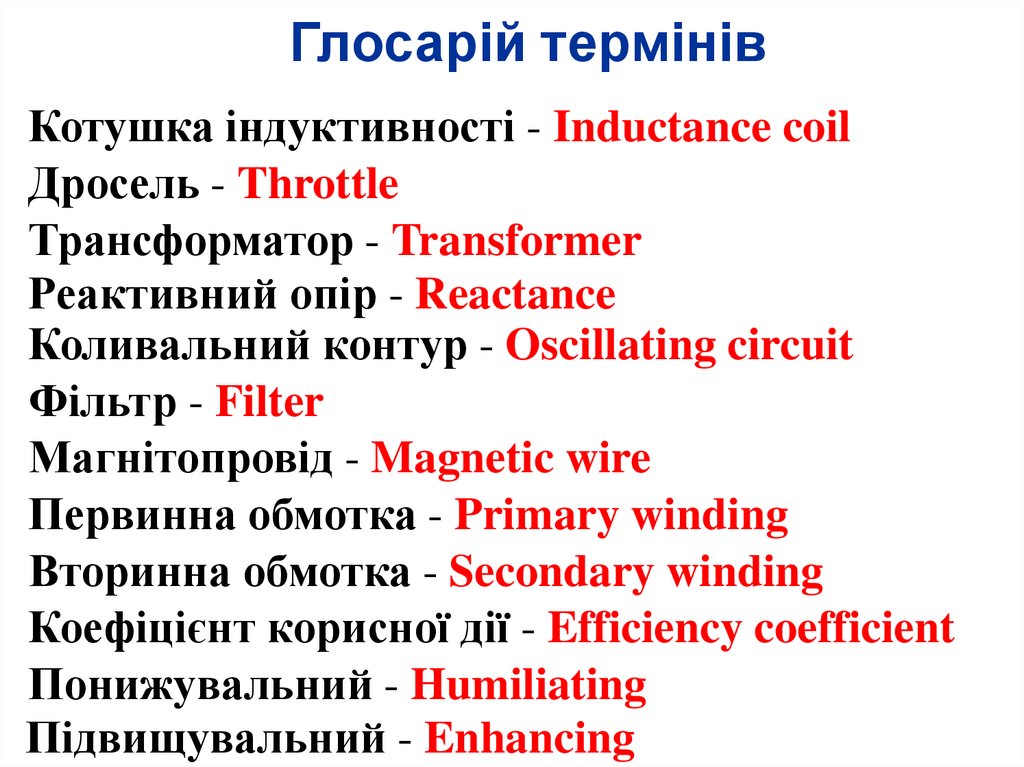 Глосарій термінів

Котушка індуктивності - Inductance coil
Дросель - Throttle
Трансформатор - Transformer
Реактивний опір - Reactance
Коливальний контур - Oscillating circuit
Фільтр - Filter
Магнітопровід - Magnetic wire
Первинна обмотка - Primary winding
Вторинна обмотка - Secondary winding
Коефіцієнт корисної дії - Efficiency coefficient
Понижувальний - Humiliating
Підвищувальний - Enhancing